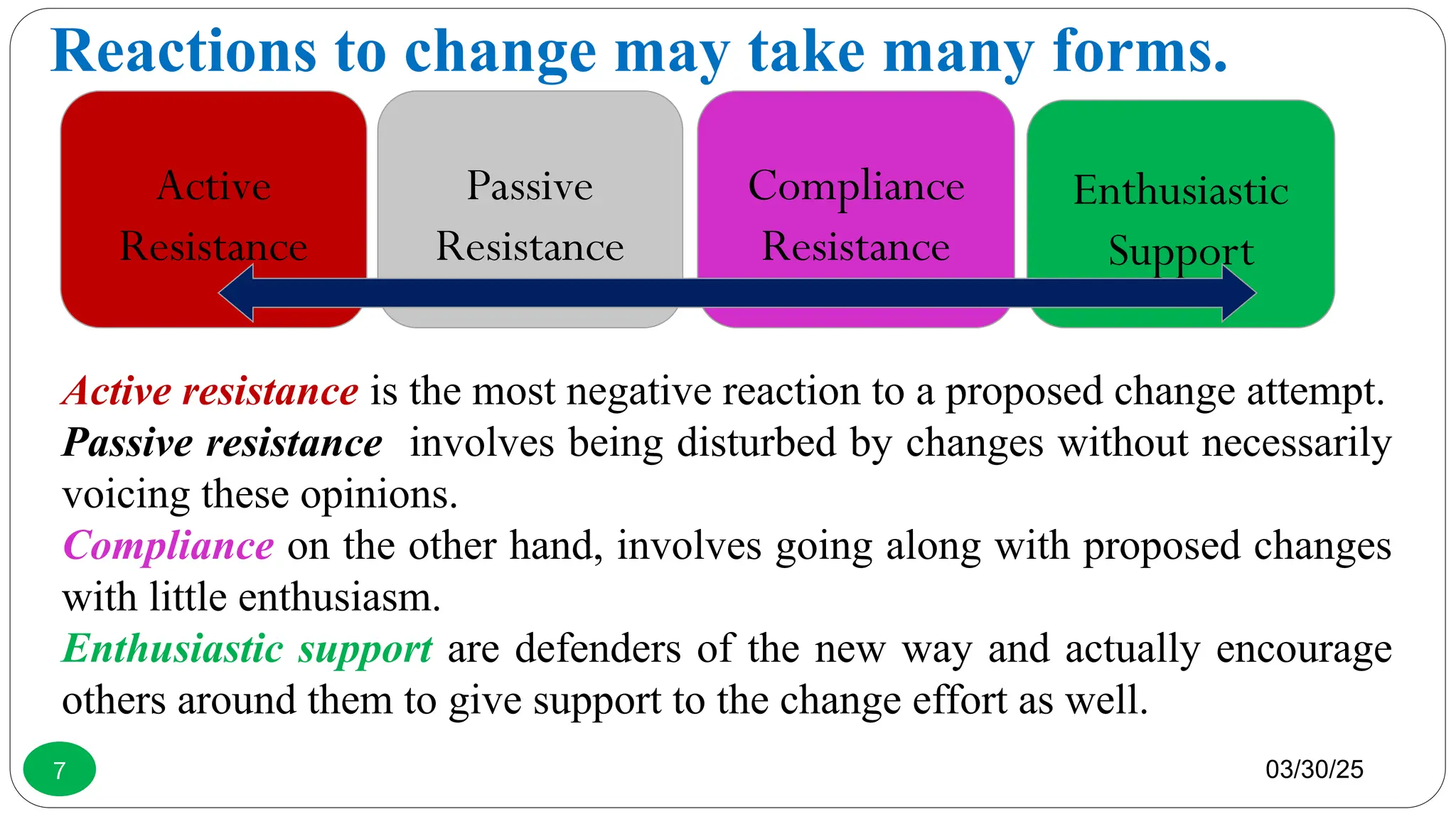 Reactions to change may take many forms.

Active Resistance

Passive Resistance

Compliance Resistance

Enthusiastic Support

Active resistance is the most negative reaction to a proposed change attempt.

Passive resistance involves being disturbed by changes without necessarily voicing these opinions.

Compliance on the other hand, involves going along with proposed changes with little enthusiasm.

Enthusiastic support are defenders of the new way and actually encourage others around them to give support to the change effort as well.

7

03/30/25